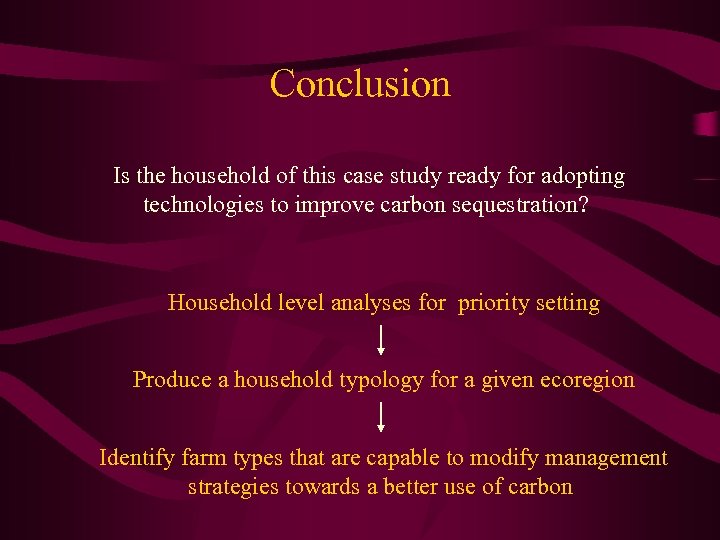 Conclusion

Is the household of this case study ready for adopting technologies to improve carbon sequestration?

Household level analyses for priority setting

Produce a household typology for a given ecoregion

Identify farm types that are capable to modify management strategies towards a better use of carbon